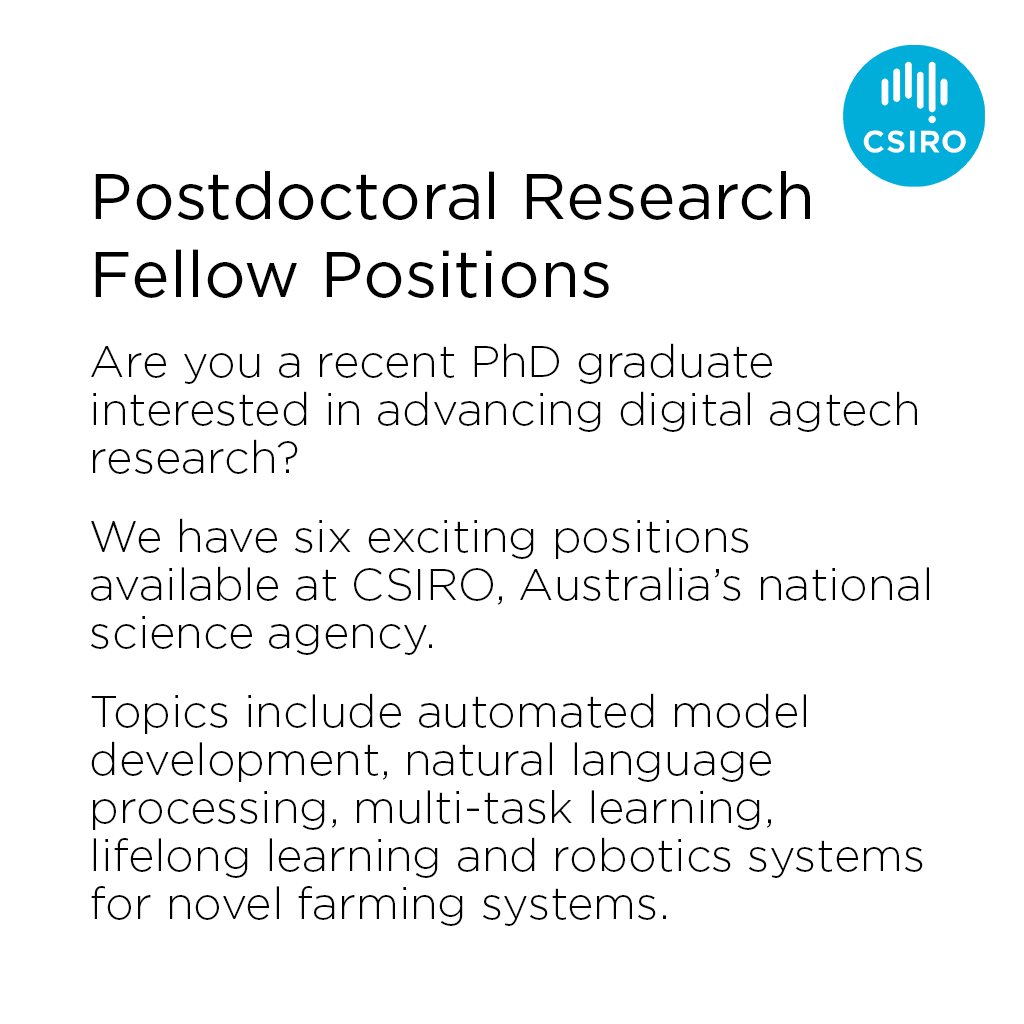 CSIRO

Postdoctoral Research Fellow Positions

Are you a recent PhD graduate interested in advancing digital agtech research?

We have six exciting positions available at CSIRO, Australia's national science agency.

Topics include automated model development, natural language processing, multi-task learning, lifelong learning and robotics systems for novel farming systems.